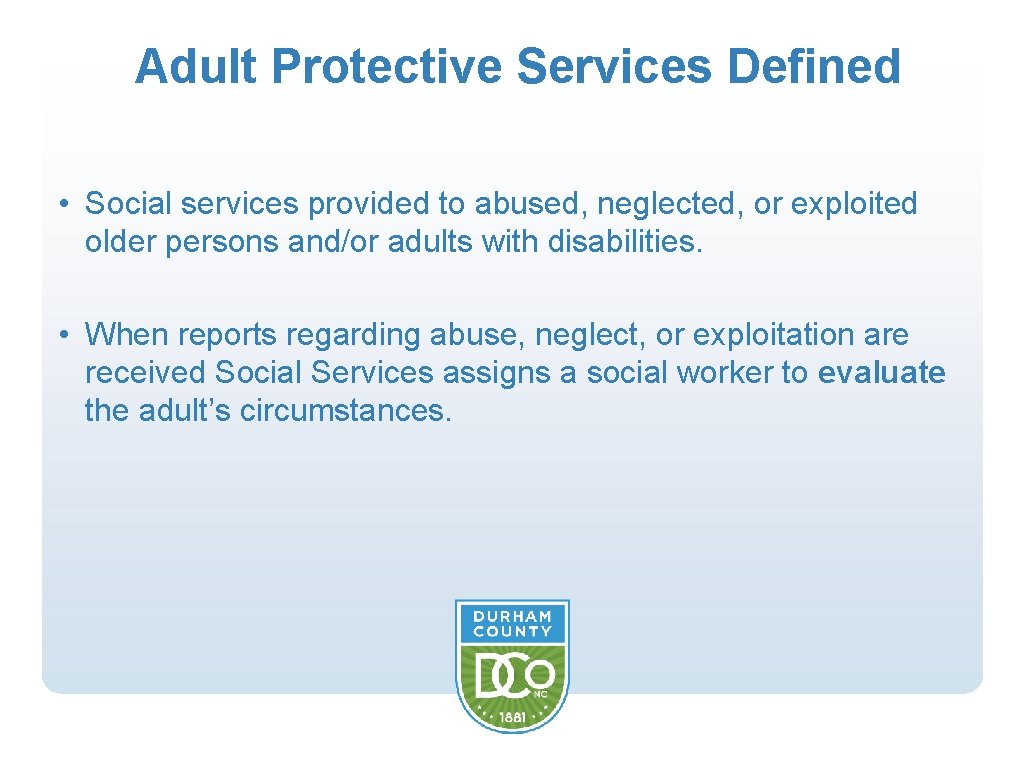 Adult Protective Services Defined

• Social services provided to abused, neglected, or exploited older persons and/or adults with disabilities.

• When reports regarding abuse, neglect, or exploitation are received Social Services assigns a social worker to evaluate the adult's circumstances.

DURHAM COUNTY

DCO

NC

1881